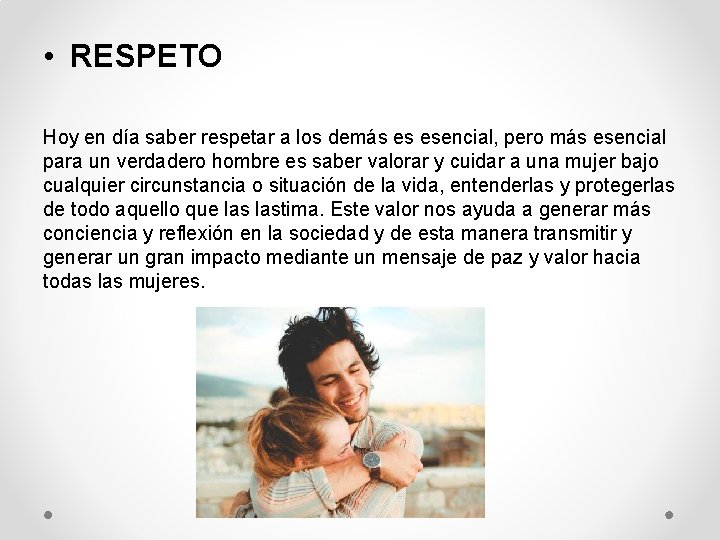 • RESPETO

Hoy en día saber respetar a los demás es esencial, pero más esencial para un verdadero hombre es saber valorar y cuidar a una mujer bajo cualquier circunstancia o situación de la vida, entenderlas y protegerlas de todo aquello que las lastima. Este valor nos ayuda a generar más conciencia y reflexión en la sociedad y de esta manera transmitir y generar un gran impacto mediante un mensaje de paz y valor hacia todas las mujeres.